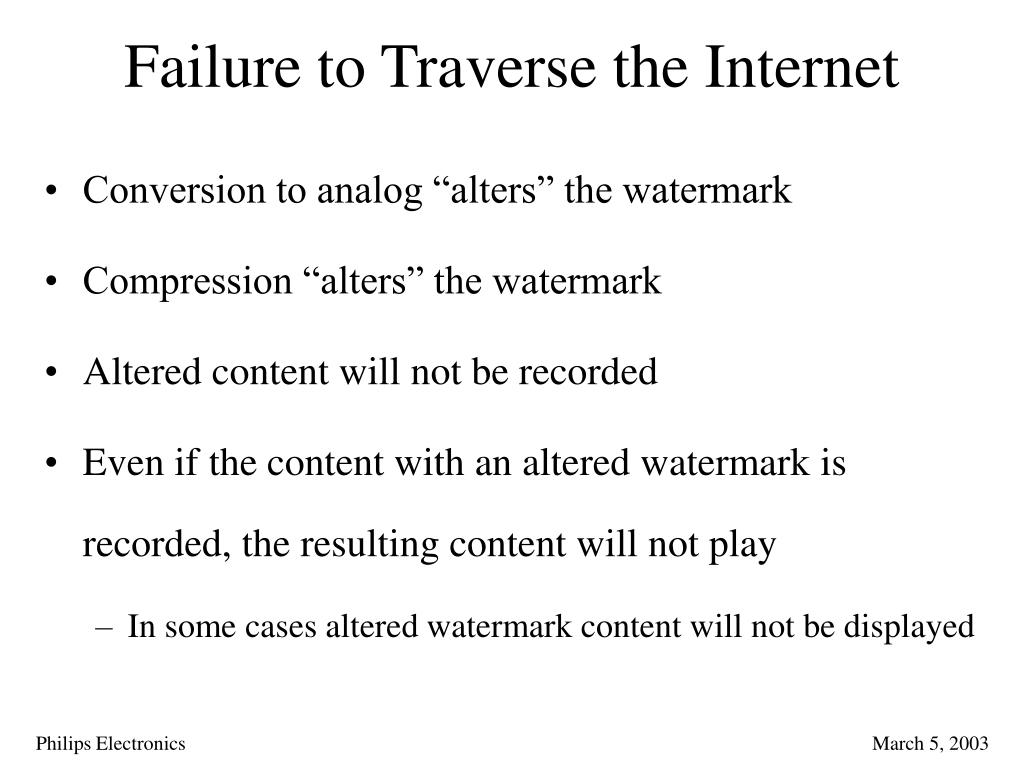 Failure to Traverse the Internet

• Conversion to analog “alters” the watermark

• Compression “alters” the watermark

• Altered content will not be recorded

• Even if the content with an altered watermark is recorded, the resulting content will not play

– In some cases altered watermark content will not be displayed

Philips Electronics

March 5, 2003